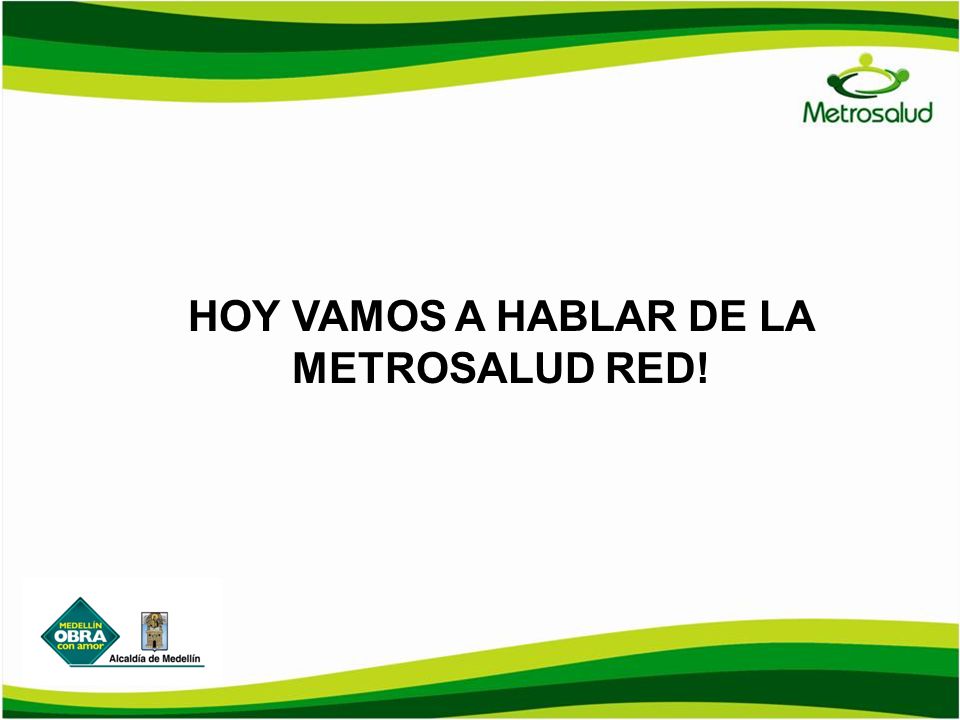 Metrosalud

HOY VAMOS A HABLAR DE LA METROSALUD RED!

MEDELLÍN OBRA con amor

Alcaldía de Medellín